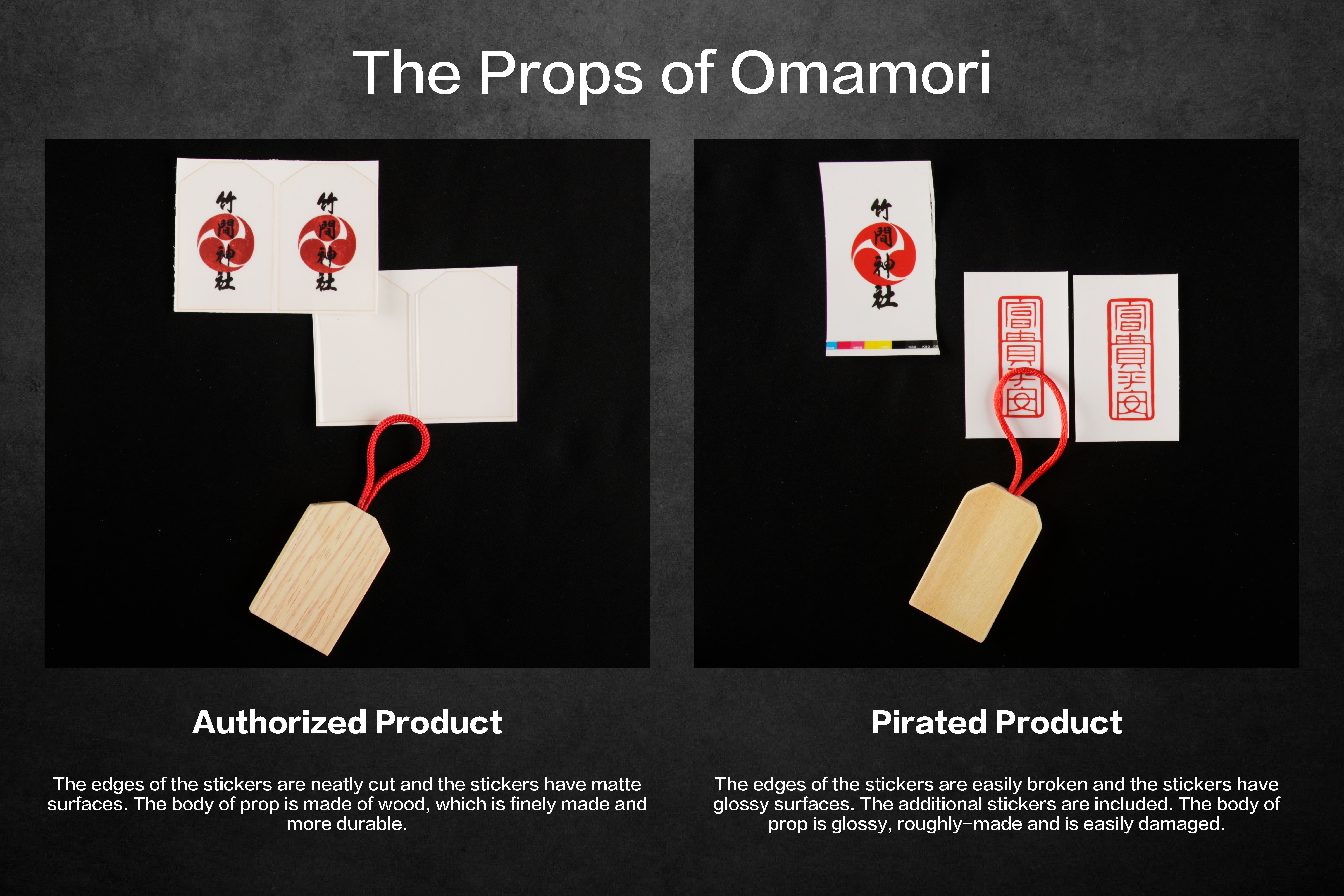 The Props of Omamori

竹間神社

竹間神社

竹間神社

富貴平安

富貴平安

Authorized Product

The edges of the stickers are neatly cut and the stickers have matte surfaces. The body of prop is made of wood, which is finely made and more durable.

Pirated Product

The edges of the stickers are easily broken and the stickers have glossy surfaces. The additional stickers are included. The body of prop is glossy, roughly-made and is easily damaged.